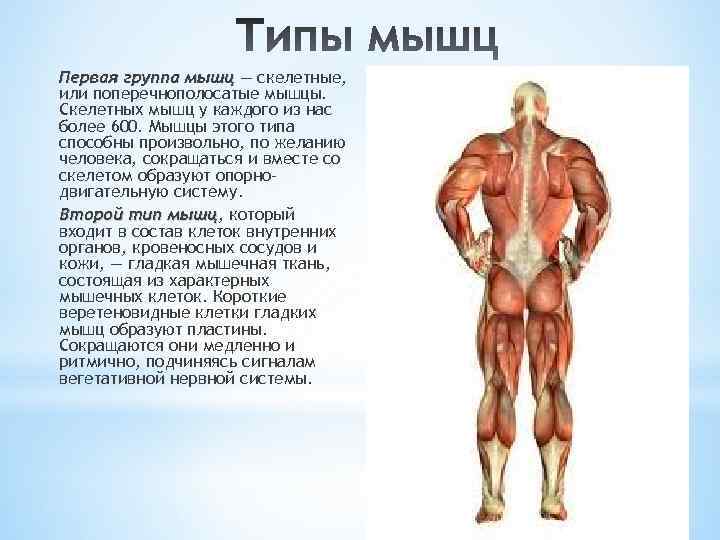 Типы мышц

Первая группа мышц — скелетные, или поперечнополосатые мышцы. Скелетных мышц у каждого из нас более 600. Мышцы этого типа способны произвольно, по желанию человека, сокращаться и вместе со скелетом образуют опорно-двигательную систему.

Второй тип мышц, который входит в состав клеток внутренних органов, кровеносных сосудов и кожи, — гладкая мышечная ткань, состоящая из характерных мышечных клеток. Короткие веретеновидные клетки гладких мышц образуют пластины. Сокращаются они медленно и ритмично, подчиняясь сигналам вегетативной нервной системы.